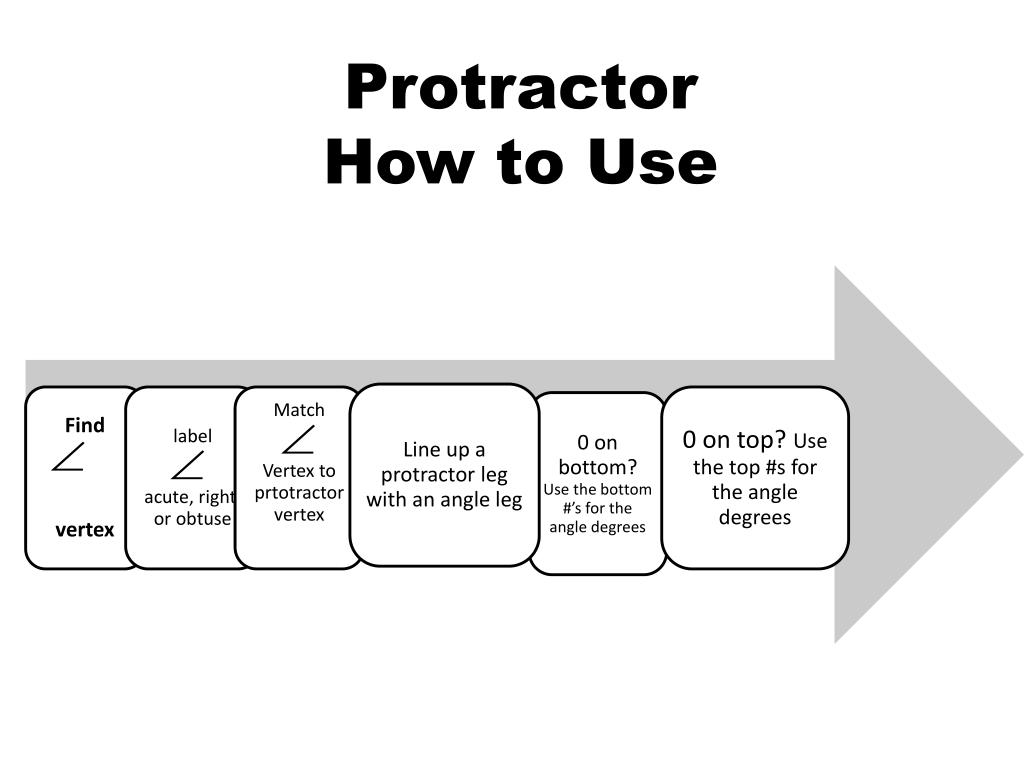 Protractor
How to Use

Find
$\angle$
vertex

label
$\angle$
acute, right or obtuse

Match
$\angle$
Vertex to prtotractor vertex

Line up a protractor leg with an angle leg

0 on bottom?
Use the bottom #'s for the angle degrees

0 on top? Use the top #s for the angle degrees